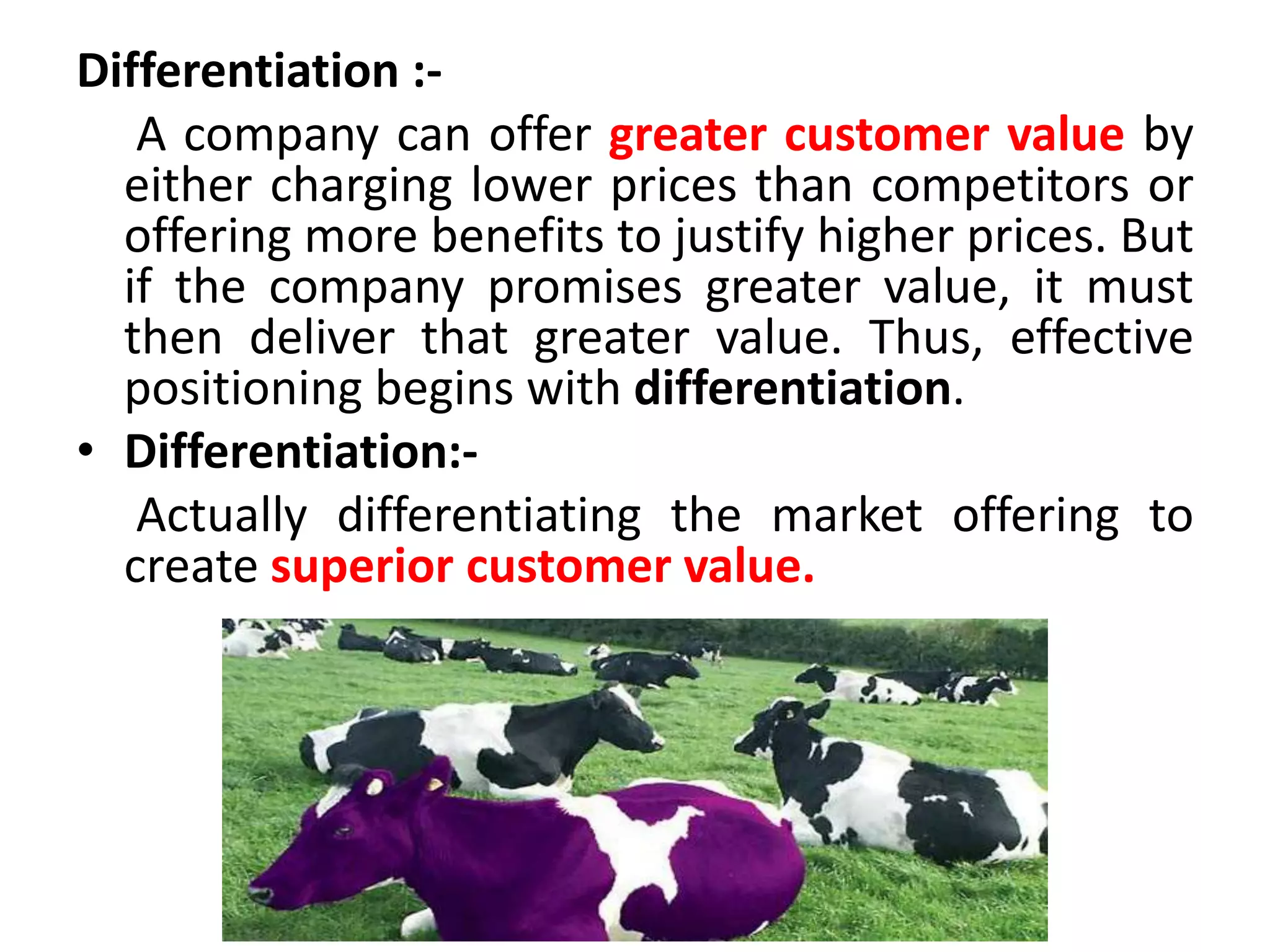 Differentiation :-

A company can offer greater customer value by either charging lower prices than competitors or offering more benefits to justify higher prices. But if the company promises greater value, it must then deliver that greater value. Thus, effective positioning begins with differentiation.

• Differentiation:-

Actually differentiating the market offering to create superior customer value.